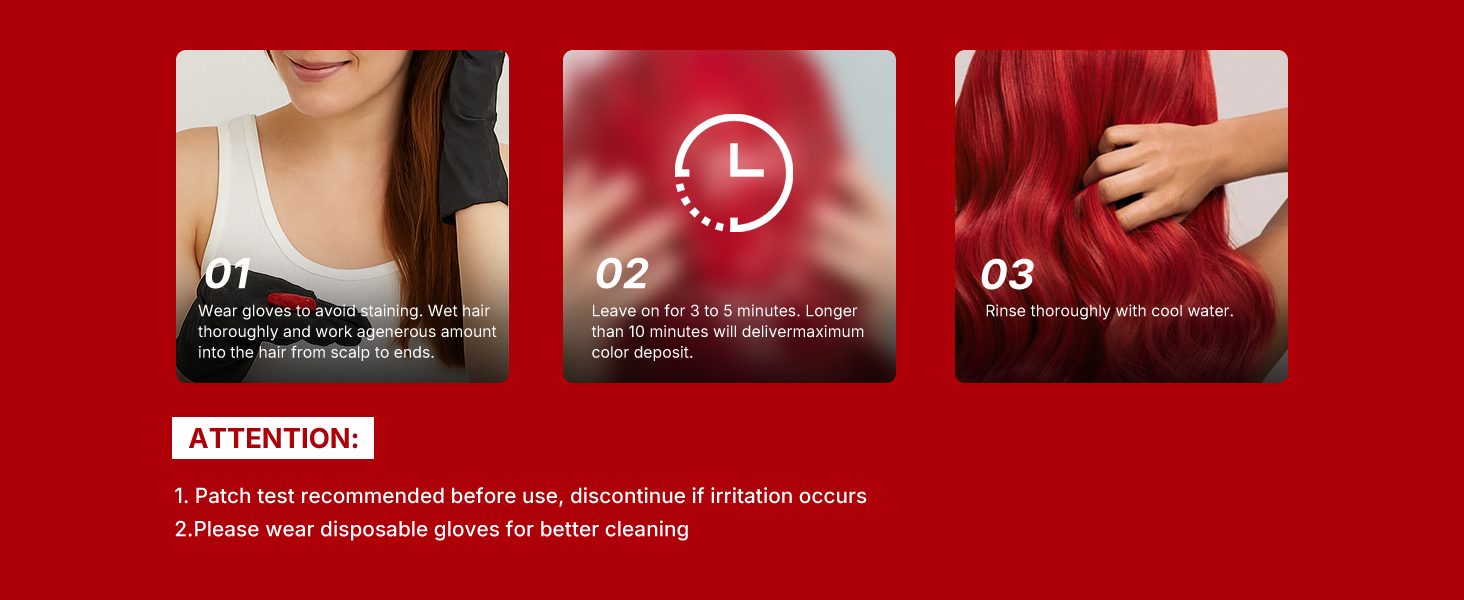 01
Wear gloves to avoid staining. Wet hair thoroughly and work agenerous amount into the hair from scalp to ends.

02
Leave on for 3 to 5 minutes. Longer than 10 minutes will delivermaximum color deposit.

03
Rinse thoroughly with cool water.

ATTENTION:

1. Patch test recommended before use, discontinue if irritation occurs
2.Please wear disposable gloves for better cleaning